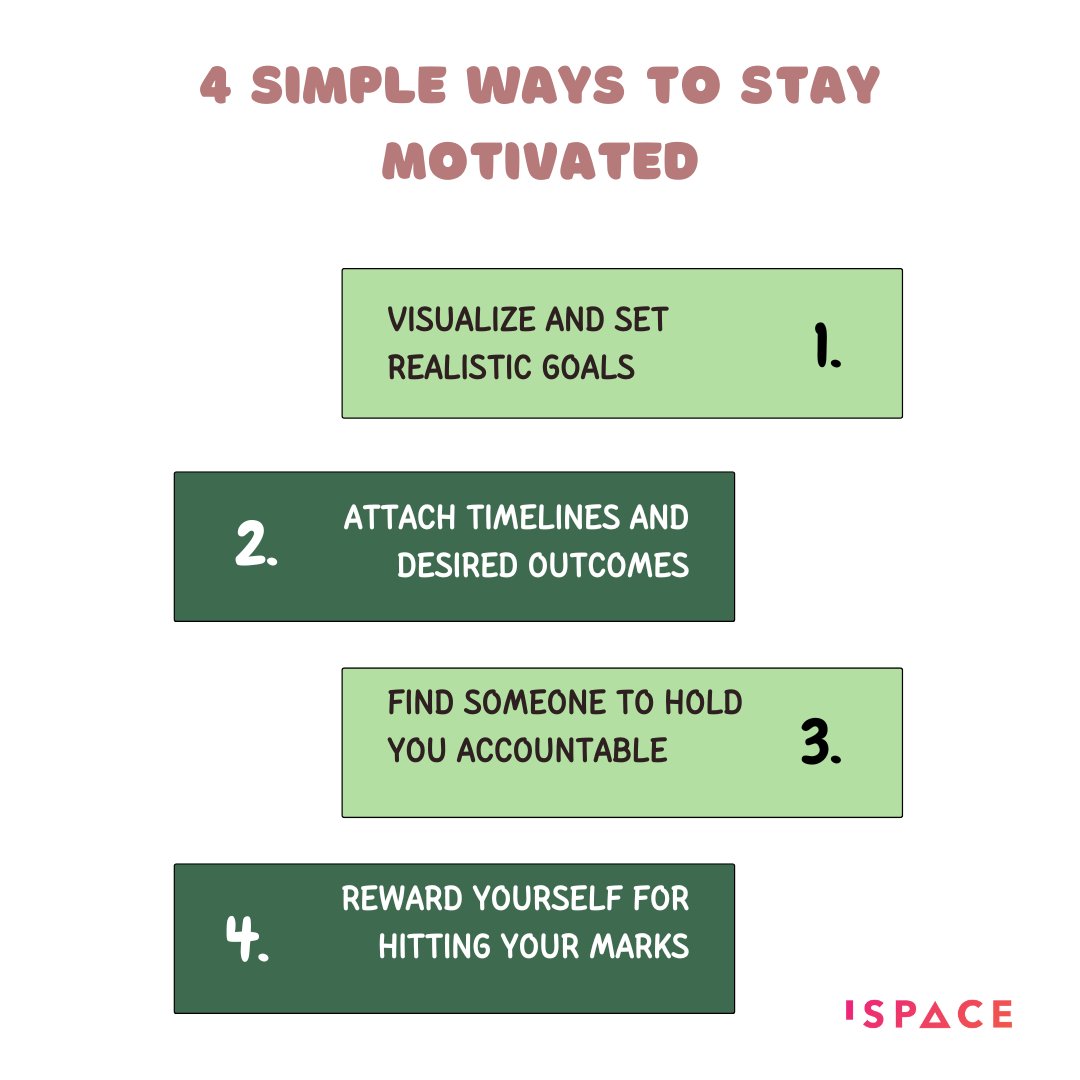 4 SIMPLE WAYS TO STAY MOTIVATED

VISUALIZE AND SET REALISTIC GOALS 1.

2. ATTACH TIMELINES AND DESIRED OUTCOMES

FIND SOMEONE TO HOLD YOU ACCOUNTABLE 3.

4. REWARD YOURSELF FOR HITTING YOUR MARKS

ISPACE